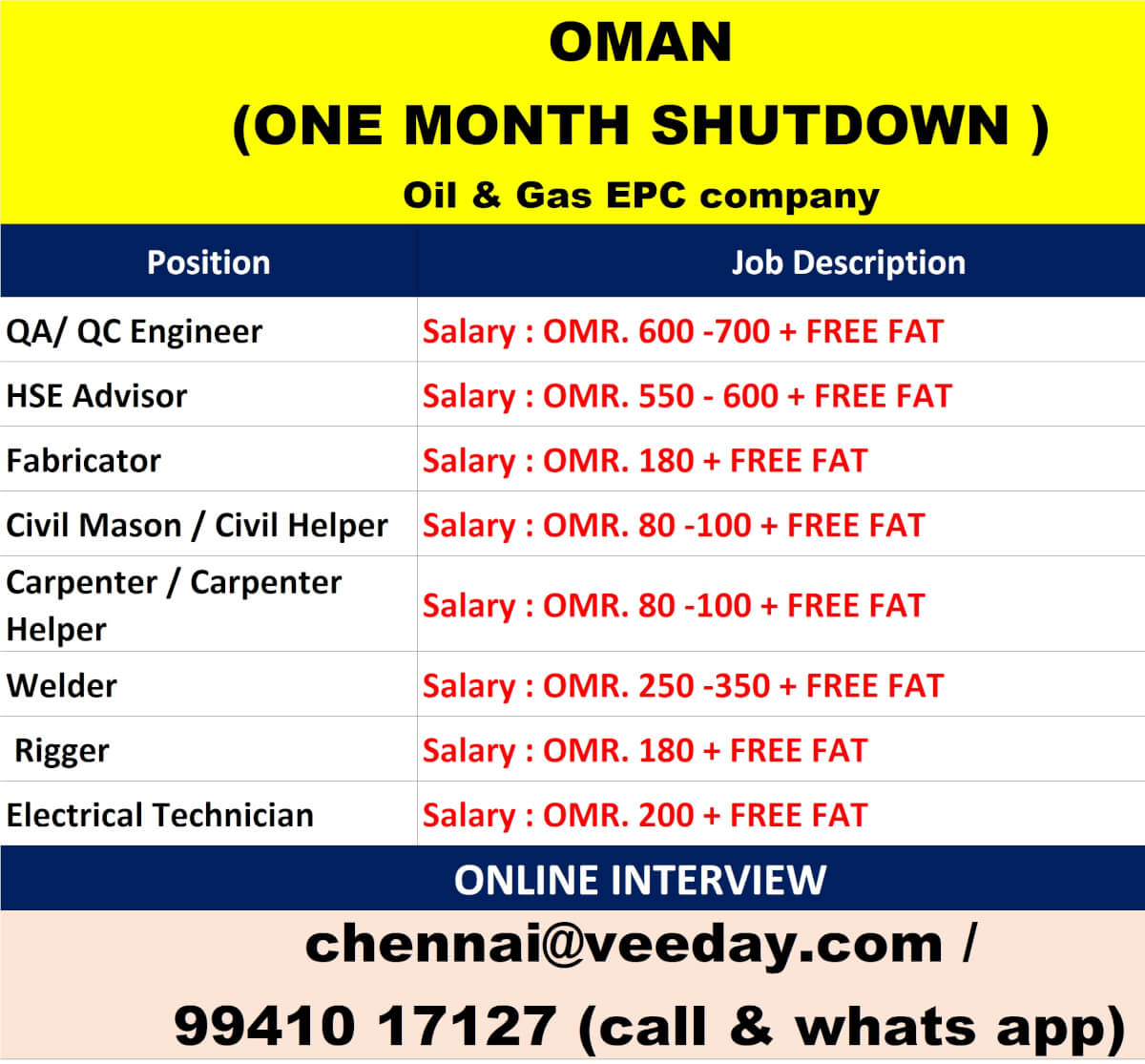 OMAN

(ONE MONTH SHUTDOWN )

Oil & Gas EPC company

| Position | Job Description |
|---|---|
| QA/ QC Engineer | Salary : OMR. 600 -700 + FREE FAT |
| HSE Advisor | Salary : OMR. 550 - 600 + FREE FAT |
| Fabricator | Salary : OMR. 180 + FREE FAT |
| Civil Mason / Civil Helper | Salary : OMR. 80 -100 + FREE FAT |
| Carpenter / Carpenter Helper | Salary : OMR. 80 -100 + FREE FAT |
| Welder | Salary : OMR. 250 -350 + FREE FAT |
| Rigger | Salary : OMR. 180 + FREE FAT |
| Electrical Technician | Salary : OMR. 200 + FREE FAT |

ONLINE INTERVIEW

chennai@veeday.com /

99410 17127 (call & whats app)